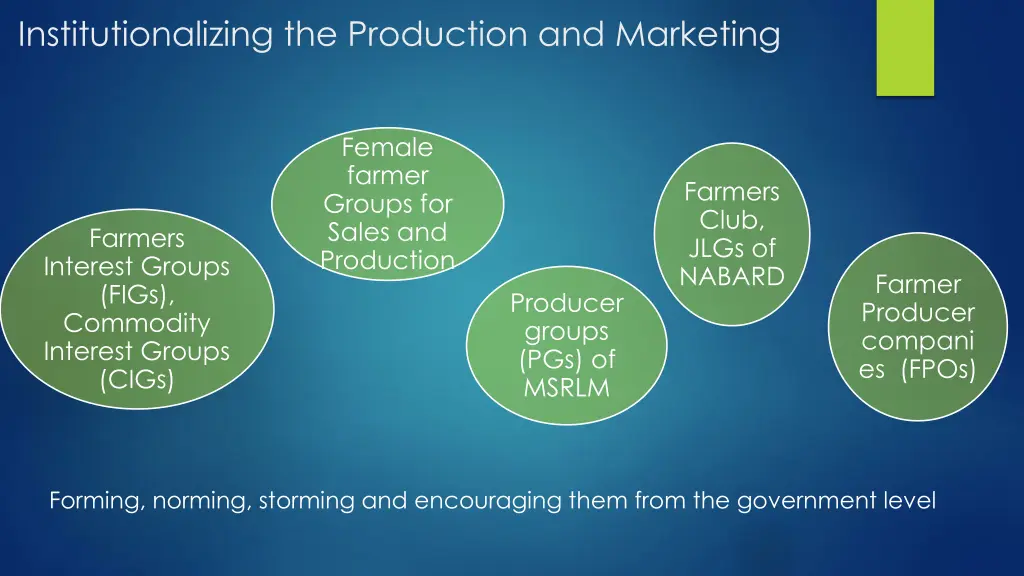 Institutionalizing the Production and Marketing

Farmers Interest Groups (FIGs), Commodity Interest Groups (CIGs)

Female farmer Groups for Sales and Production

Producer groups (PGs) of MSRLM

Farmers Club, JLGs of NABARD

Farmer Producer compani es (FPOs)

Forming, norming, storming and encouraging them from the government level